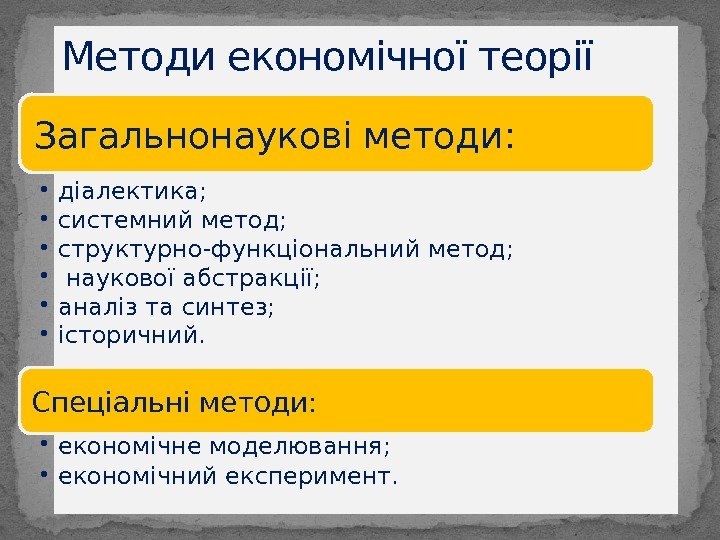 Методи економічної теорії

Загальнонаукові методи:

• діалектика;
• системний метод;
• структурно-функціональний метод;
• наукової абстракції;
• аналіз та синтез;
• історичний.

Спеціальні методи:

• економічне моделювання;
• економічний експеримент.